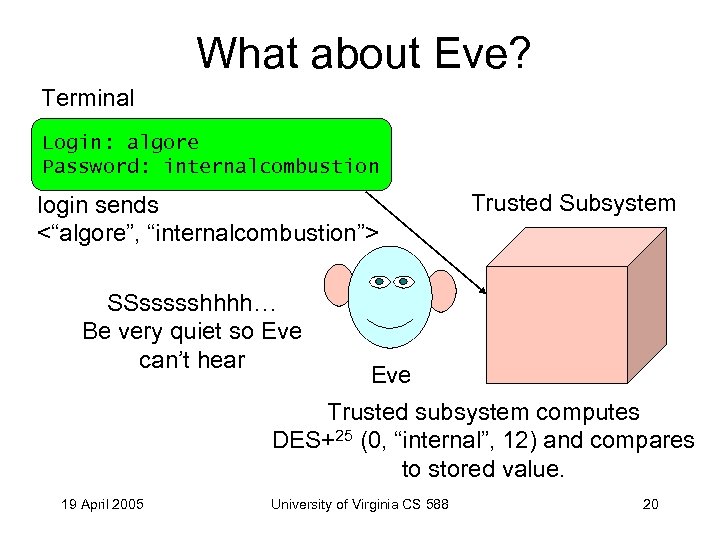 What about Eve?

Terminal

Login: algore
Password: internalcombustion

login sends
<“algore”, “internalcombustion”>

Trusted Subsystem

SSssssshhhh…
Be very quiet so Eve can’t hear

Eve

Trusted subsystem computes DES+$^{25}$ (0, “internal”, 12) and compares to stored value.

19 April 2005

University of Virginia CS 588

20